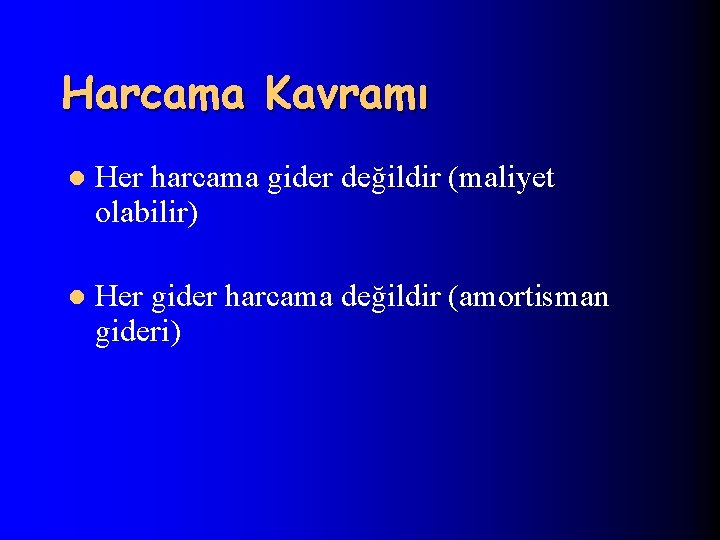 Harcama Kavramı

• Her harcama gider değildir (maliyet olabilir)

• Her gider harcama değildir (amortisman gideri)